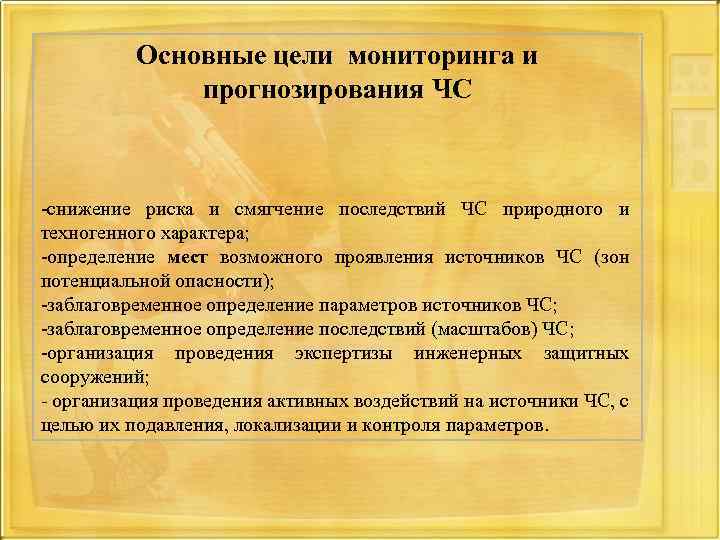 Основные цели мониторинга и прогнозирования ЧС

-снижение риска и смягчение последствий ЧС природного и техногенного характера;
-определение мест возможного проявления источников ЧС (зон потенциальной опасности);
-заблаговременное определение параметров источников ЧС;
-заблаговременное определение последствий (масштабов) ЧС;
-организация проведения экспертизы инженерных защитных сооружений;
- организация проведения активных воздействий на источники ЧС, с целью их подавления, локализации и контроля параметров.